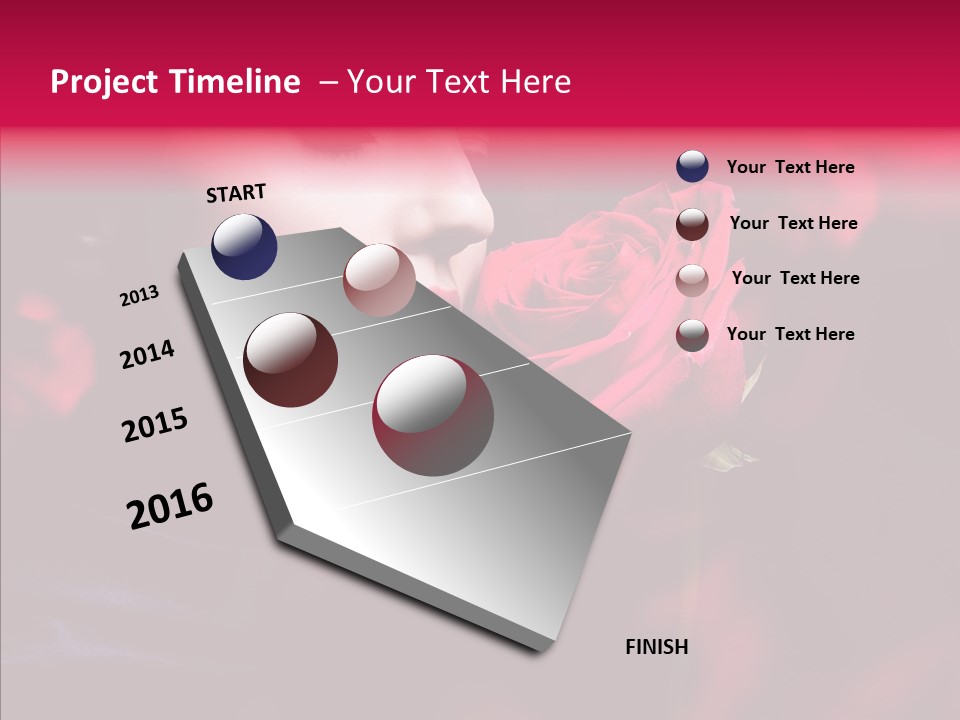 Project Timeline – Your Text Here

START

2013

2014

2015

2016

FINISH

Your Text Here

Your Text Here

Your Text Here

Your Text Here